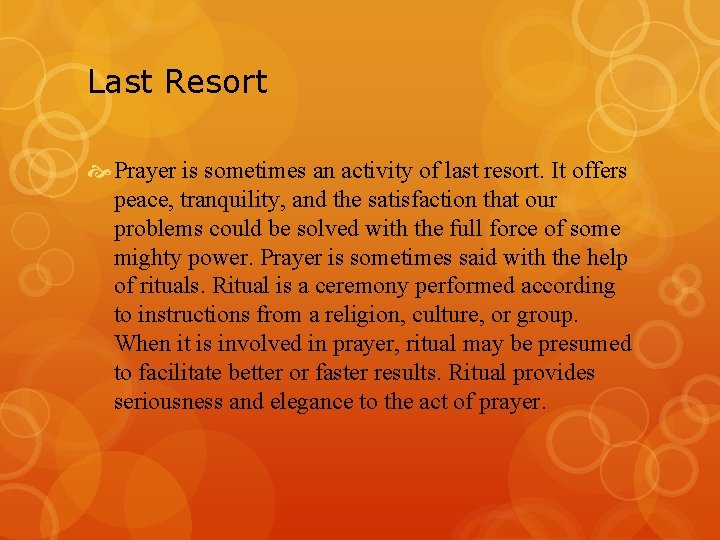 Last Resort

Prayer is sometimes an activity of last resort. It offers peace, tranquility, and the satisfaction that our problems could be solved with the full force of some mighty power. Prayer is sometimes said with the help of rituals. Ritual is a ceremony performed according to instructions from a religion, culture, or group. When it is involved in prayer, ritual may be presumed to facilitate better or faster results. Ritual provides seriousness and elegance to the act of prayer.